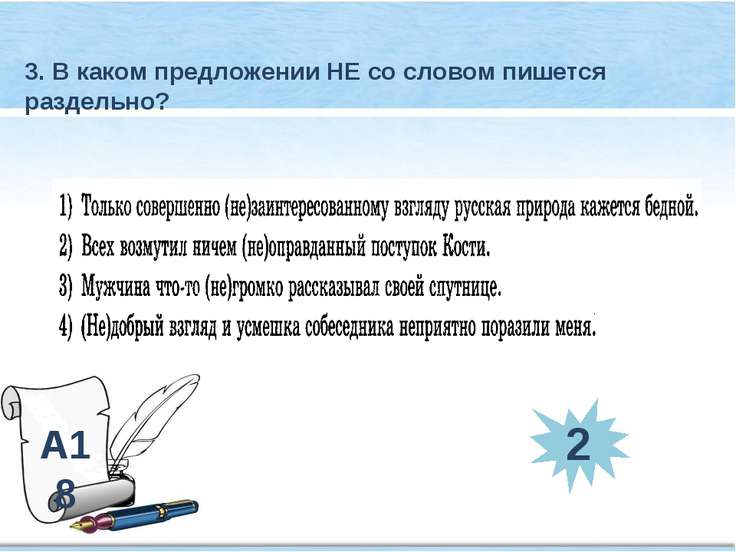 3. В каком предложении НЕ со словом пишется раздельно?

1) Только совершенно (не)заинтересованному взгляду русская природа кажется бедной.
2) Всех возмутил ничем (не)оправданный поступок Кости.
3) Мужчина что-то (не)громко рассказывал своей спутнице.
4) (Не)добрый взгляд и усмешка собеседника неприятно поразили меня.

А18

2